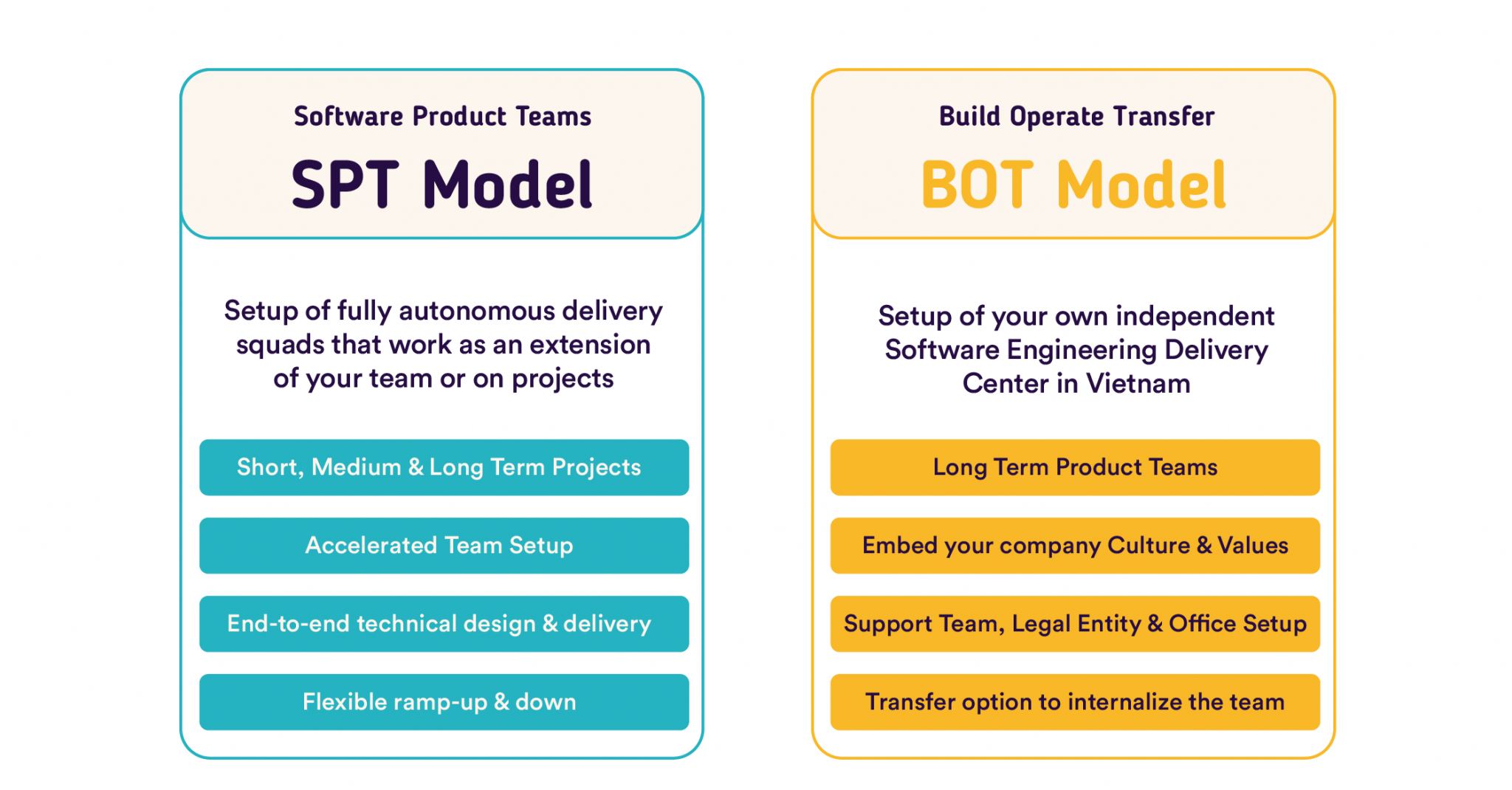 Software Product Teams

SPT Model

Setup of fully autonomous delivery squads that work as an extension of your team or on projects

Short, Medium & Long Term Projects

Accelerated Team Setup

End-to-end technical design & delivery

Flexible ramp-up & down

Build Operate Transfer

BOT Model

Setup of your own independent Software Engineering Delivery Center in Vietnam

Long Term Product Teams

Embed your company Culture & Values

Support Team, Legal Entity & Office Setup

Transfer option to internalize the team